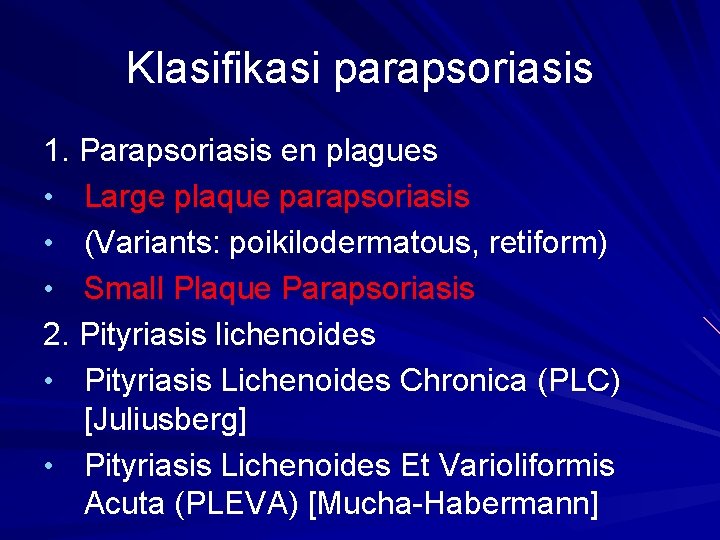 Klasifikasi parapsoriasis

1. Parapsoriasis en plagues
• Large plaque parapsoriasis
• (Variants: poikilodermatous, retiform)
• Small Plaque Parapsoriasis
2. Pityriasis lichenoides
• Pityriasis Lichenoides Chronica (PLC) [Juliusberg]
• Pityriasis Lichenoides Et Varioliformis Acuta (PLEVA) [Mucha-Habermann]